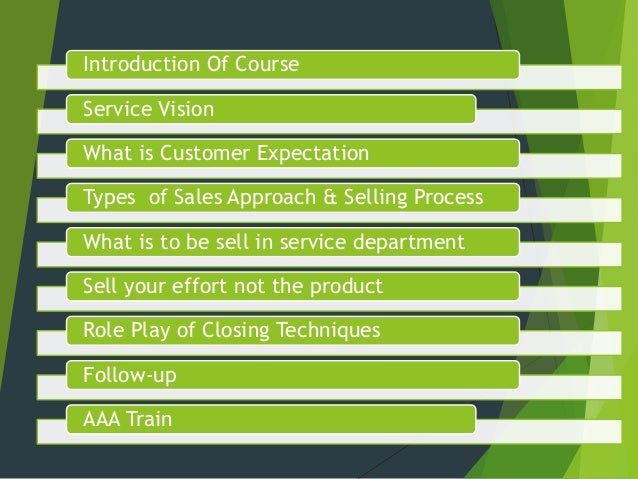 Introduction Of Course

Service Vision

What is Customer Expectation

Types of Sales Approach & Selling Process

What is to be sell in service department

Sell your effort not the product

Role Play of Closing Techniques

Follow-up

AAA Train